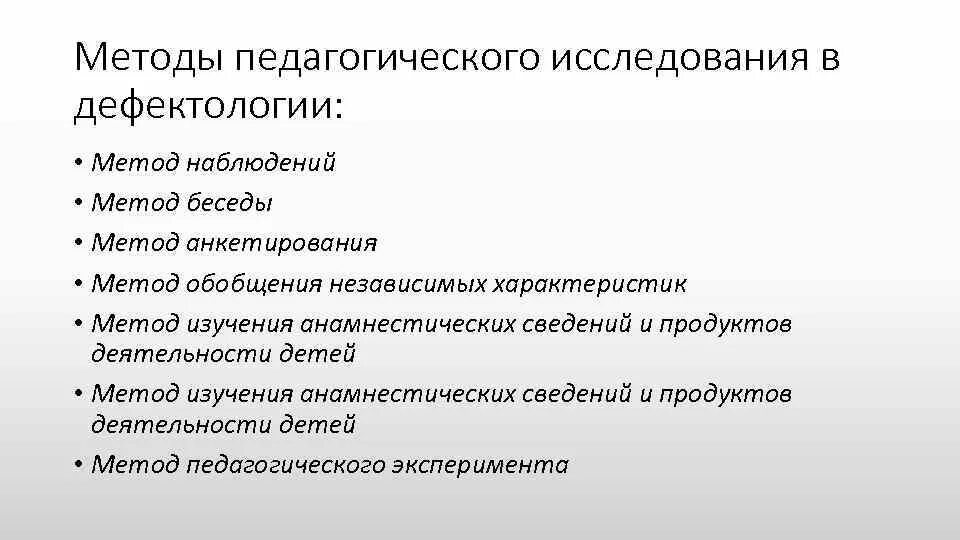 Методы педагогического исследования в дефектологии:

• Метод наблюдений
• Метод беседы
• Метод анкетирования
• Метод обобщения независимых характеристик
• Метод изучения анамнестических сведений и продуктов деятельности детей
• Метод изучения анамнестических сведений и продуктов деятельности детей
• Метод педагогического эксперимента